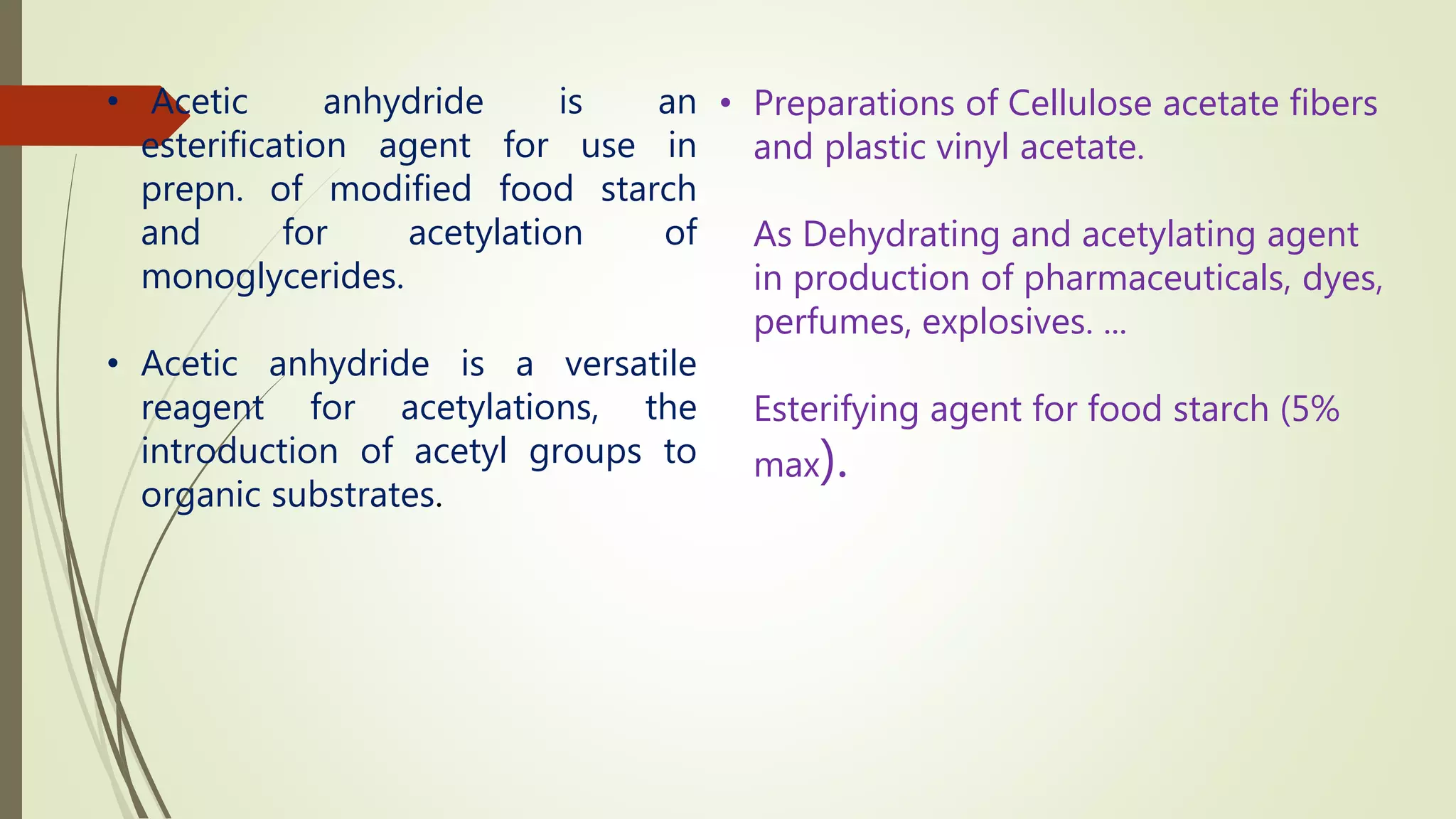 • Acetic anhydride is an esterification agent for use in prepn. of modified food starch and for acetylation of monoglycerides.

• Acetic anhydride is a versatile reagent for acetylations, the introduction of acetyl groups to organic substrates.

• Preparations of Cellulose acetate fibers and plastic vinyl acetate.

As Dehydrating and acetylating agent in production of pharmaceuticals, dyes, perfumes, explosives. ...

Esterifying agent for food starch (5% max).